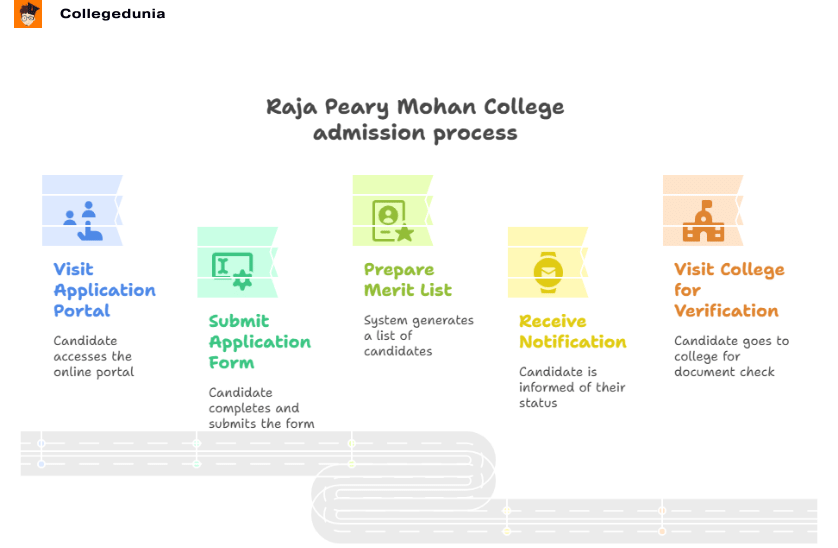 Collegedunia

Raja Peary Mohan College admission process

Visit Application Portal

Candidate accesses the online portal

Submit Application Form

Candidate completes and submits the form

Prepare Merit List

System generates a list of candidates

Receive Notification

Candidate is informed of their status

Visit College for Verification

Candidate goes to college for document check